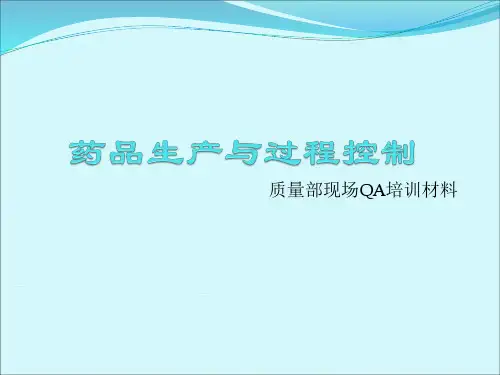 药品生产与过程控制

质量部现场QA培训材料